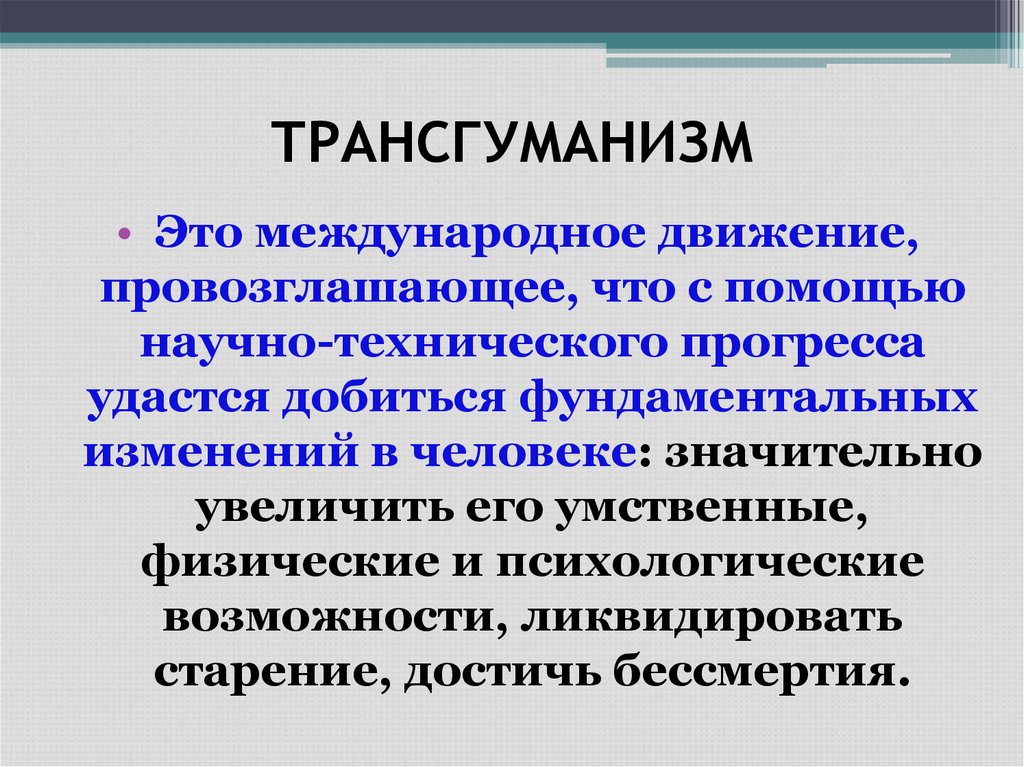 ТРАНСГУМАНИЗМ

• Это международное движение, провозглашающее, что с помощью научно-технического прогресса удастся добиться фундаментальных изменений в человеке: значительно увеличить его умственные, физические и психологические возможности, ликвидировать старение, достичь бессмертия.